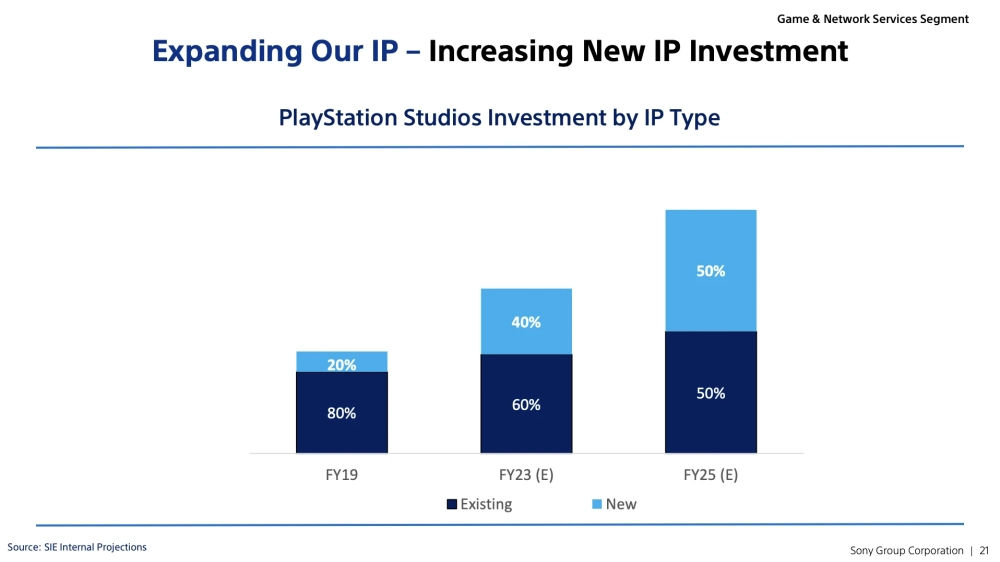 Game & Network Services Segment

Expanding Our IP – Increasing New IP Investment

PlayStation Studios Investment by IP Type

20%
80%
40%
60%
50%
50%

FY19
FY23 (E)
FY25 (E)

Existing
New

Source: SIE Internal Projections

Sony Group Corporation | 21